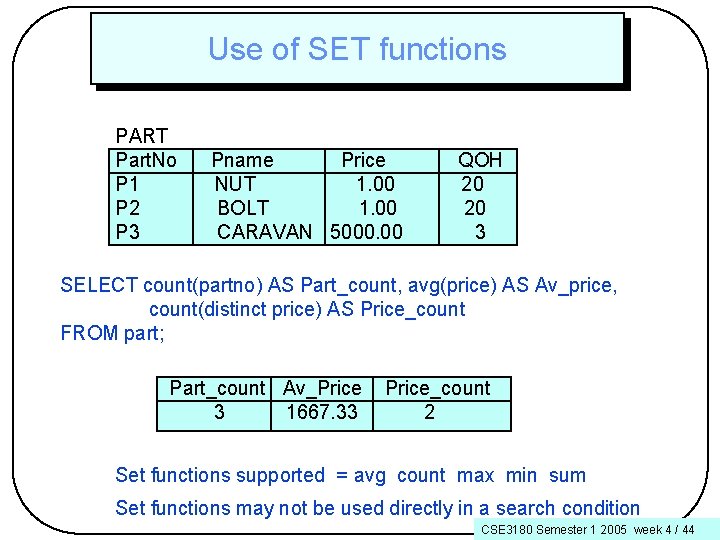 Use of SET functions

PART

| PartNo | Pname | Price | QOH |
|---|---|---|---|
| P1 | NUT | 1.00 | 20 |
| P2 | BOLT | 1.00 | 20 |
| P3 | CARAVAN | 5000.00 | 3 |

SELECT count(partno) AS Part_count, avg(price) AS Av_price, count(distinct price) AS Price_count
FROM part;

| Part_count | Av_Price | Price_count |
|---|---|---|
| 3 | 1667.33 | 2 |

Set functions supported = avg count max min sum

Set functions may not be used directly in a search condition

CSE3180 Semester 1 2005 week 4 / 44